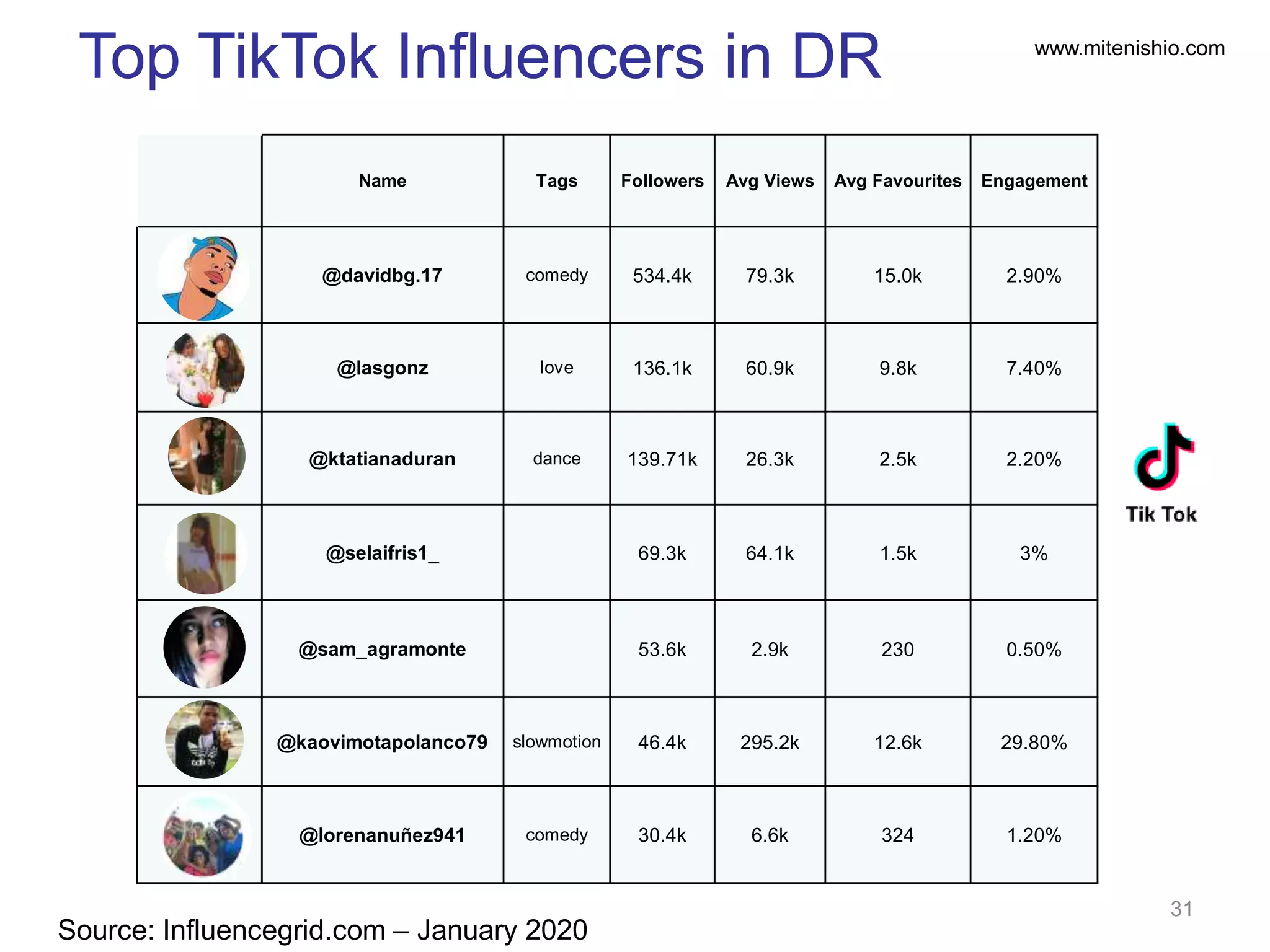 Top TikTok Influencers in DR

www.mitenishio.com

| | Name | Tags | Followers | Avg Views | Avg Favourites | Engagement |
|---|---|---|---|---|---|---|
| | @davidbg.17 | comedy | 534.4k | 79.3k | 15.0k | 2.90% |
| | @lasgonz | love | 136.1k | 60.9k | 9.8k | 7.40% |
| | @ktatianaduran | dance | 139.71k | 26.3k | 2.5k | 2.20% |
| | @selaifris1_ | | 69.3k | 64.1k | 1.5k | 3% |
| | @sam_agramonte | | 53.6k | 2.9k | 230 | 0.50% |
| | @kaovimotapolanco79 | slowmotion | 46.4k | 295.2k | 12.6k | 29.80% |
| | @lorenanuñez941 | comedy | 30.4k | 6.6k | 324 | 1.20% |

Tik Tok

31

Source: Influencegrid.com – January 2020